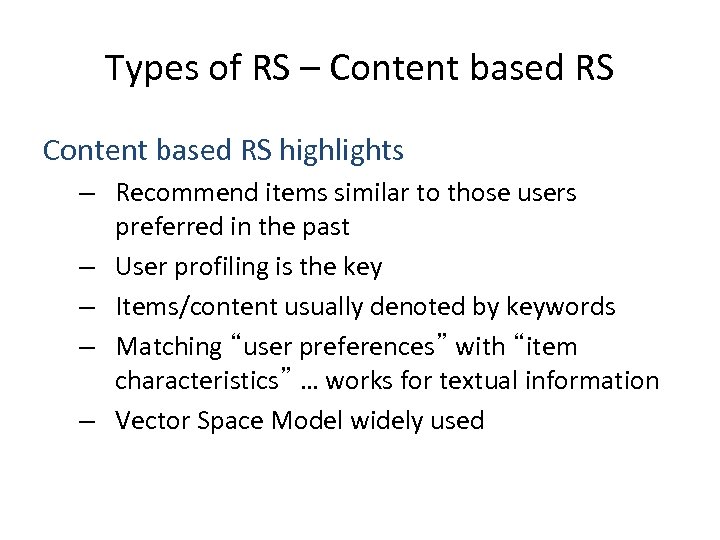 Types of RS – Content based RS

Content based RS highlights

– Recommend items similar to those users preferred in the past
– User profiling is the key
– Items/content usually denoted by keywords
– Matching “user preferences” with “item characteristics” … works for textual information
– Vector Space Model widely used